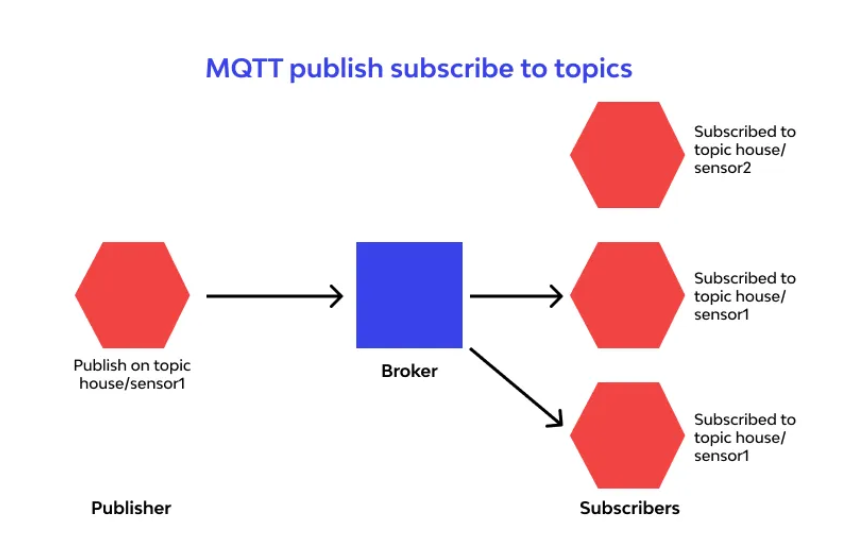 MQTT publish subscribe to topics

Subscribed to topic house/sensor2

Publish on topic house/sensor1

Broker

Subscribed to topic house/sensor1

Subscribed to topic house/sensor1

Publisher

Subscribers